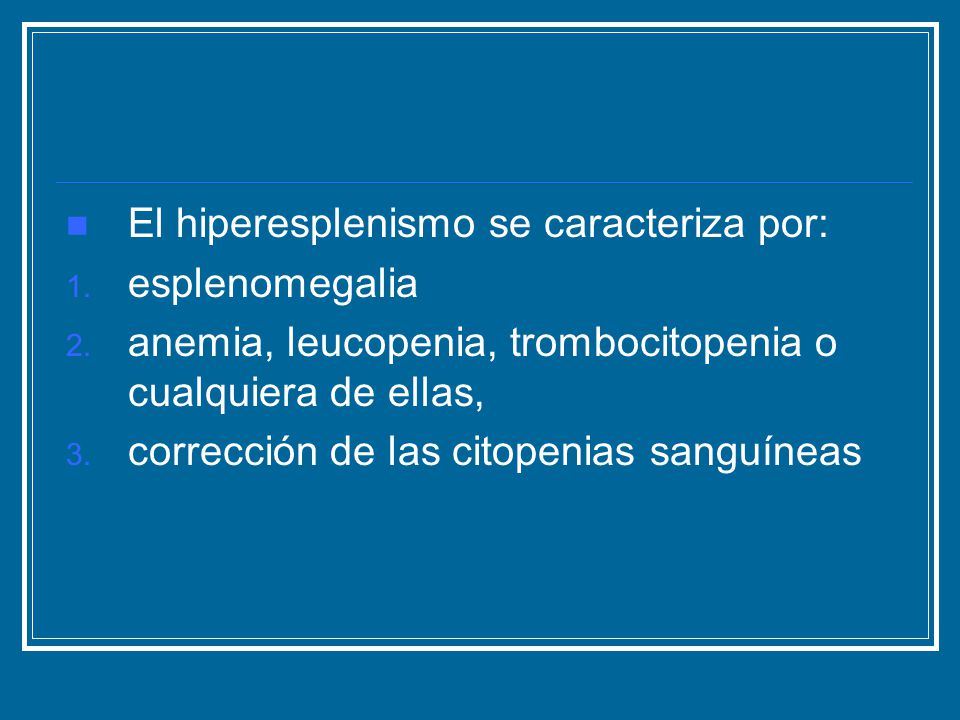 El hiperesplenismo se caracteriza por:

1. esplenomegalia
2. anemia, leucopenia, trombocitopenia o cualquiera de ellas,
3. corrección de las citopenias sanguíneas